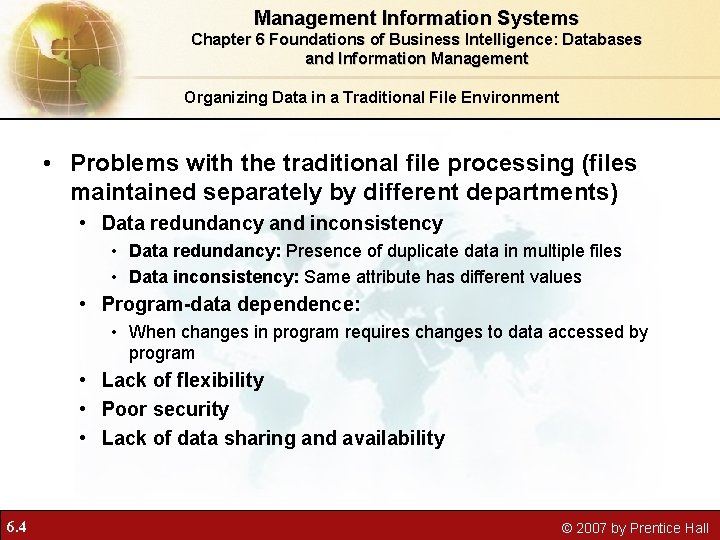 Management Information Systems
Chapter 6 Foundations of Business Intelligence: Databases and Information Management

Organizing Data in a Traditional File Environment

• Problems with the traditional file processing (files maintained separately by different departments)
 • Data redundancy and inconsistency
  • Data redundancy: Presence of duplicate data in multiple files
  • Data inconsistency: Same attribute has different values
 • Program-data dependence:
  • When changes in program requires changes to data accessed by program
 • Lack of flexibility
 • Poor security
 • Lack of data sharing and availability

6.4

© 2007 by Prentice Hall